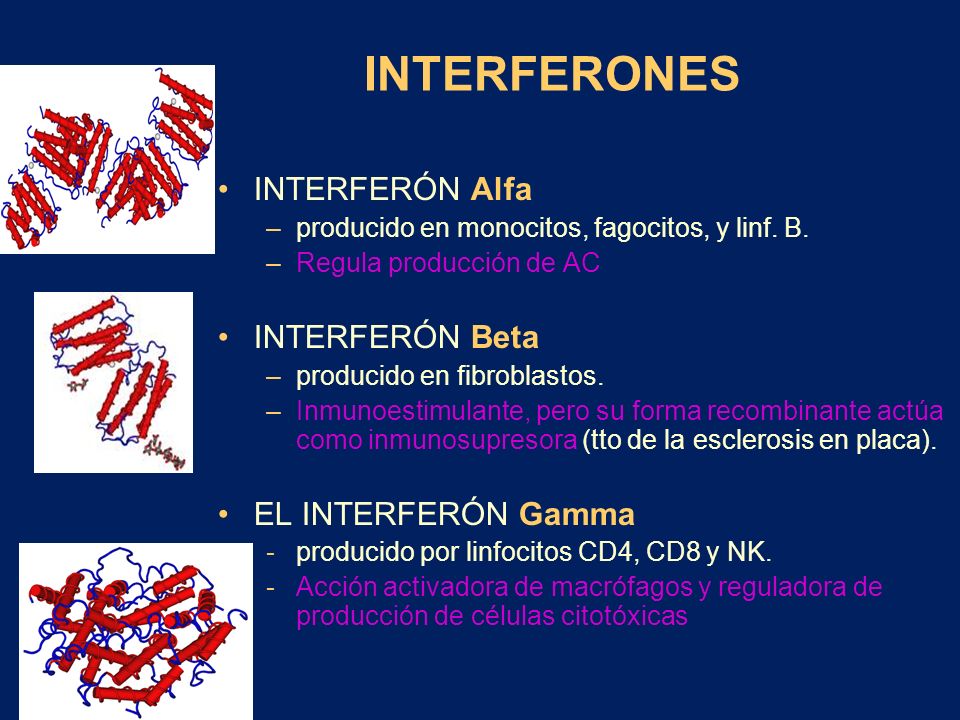 INTERFERONES

• INTERFERÓN Alfa
– producido en monocitos, fagocitos, y linf. B.
– Regula producción de AC

• INTERFERÓN Beta
– producido en fibroblastos.
– Inmunoestimulante, pero su forma recombinante actúa como inmunosupresora (tto de la esclerosis en placa).

• EL INTERFERÓN Gamma
- producido por linfocitos CD4, CD8 y NK.
- Acción activadora de macrófagos y reguladora de producción de células citotóxicas